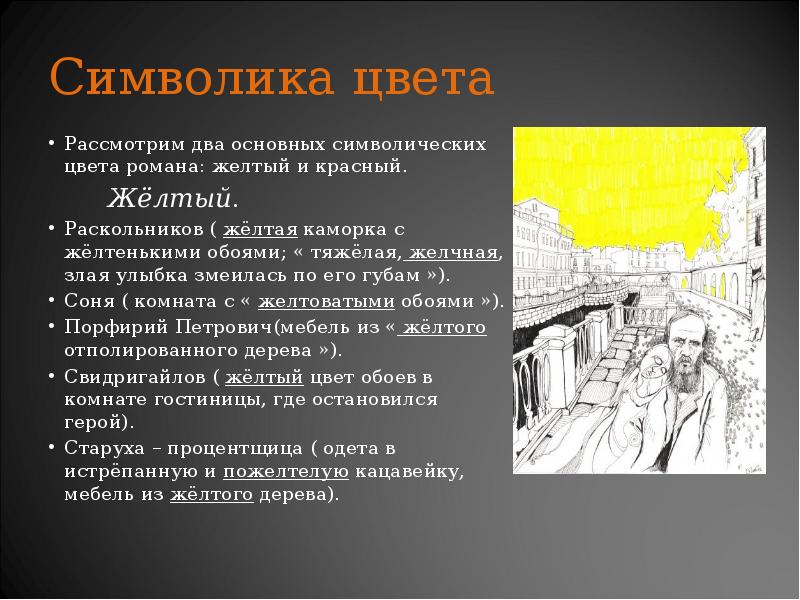 Символика цвета

• Рассмотрим два основных символических цвета романа: желтый и красный.

Жёлтый.

• Раскольников ( жёлтая каморка с жёлтенькими обоями; « тяжёлая, желчная, злая улыбка змеилась по его губам »).
• Соня ( комната с « желтоватыми обоями »).
• Порфирий Петрович(мебель из « жёлтого отполированного дерева »).
• Свидригайлов ( жёлтый цвет обоев в комнате гостиницы, где остановился герой).
• Старуха – процентщица ( одета в истрёпанную и пожелтелую кацавейку, мебель из жёлтого дерева).